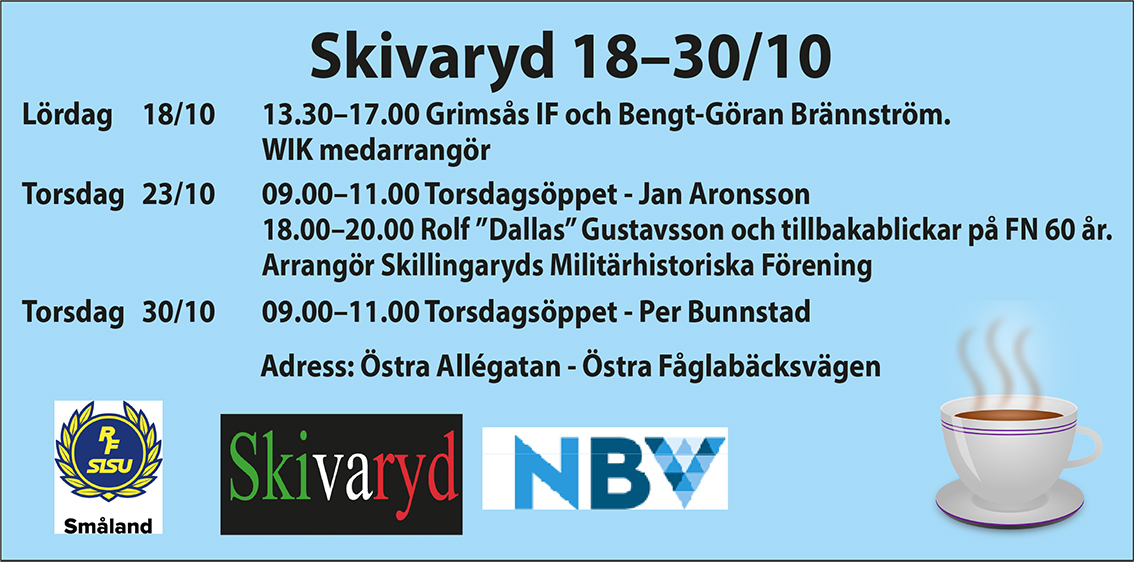 Skivaryd 18–30/10

Lördag 18/10 13.30–17.00 Grimsås IF och Bengt-Göran Brännström.
WIK medarrangör

Torsdag 23/10 09.00–11.00 Torsdagsöppet - Jan Aronsson
18.00–20.00 Rolf ”Dallas” Gustavsson och tillbakablickar på FN 60 år.
Arrangör Skillingaryds Militärhistoriska Förening

Torsdag 30/10 09.00–11.00 Torsdagsöppet - Per Bunnstad

Adress: Östra Allégatan - Östra Fåglabäcksvägen

RF SISU Småland

Skivaryd

NBV